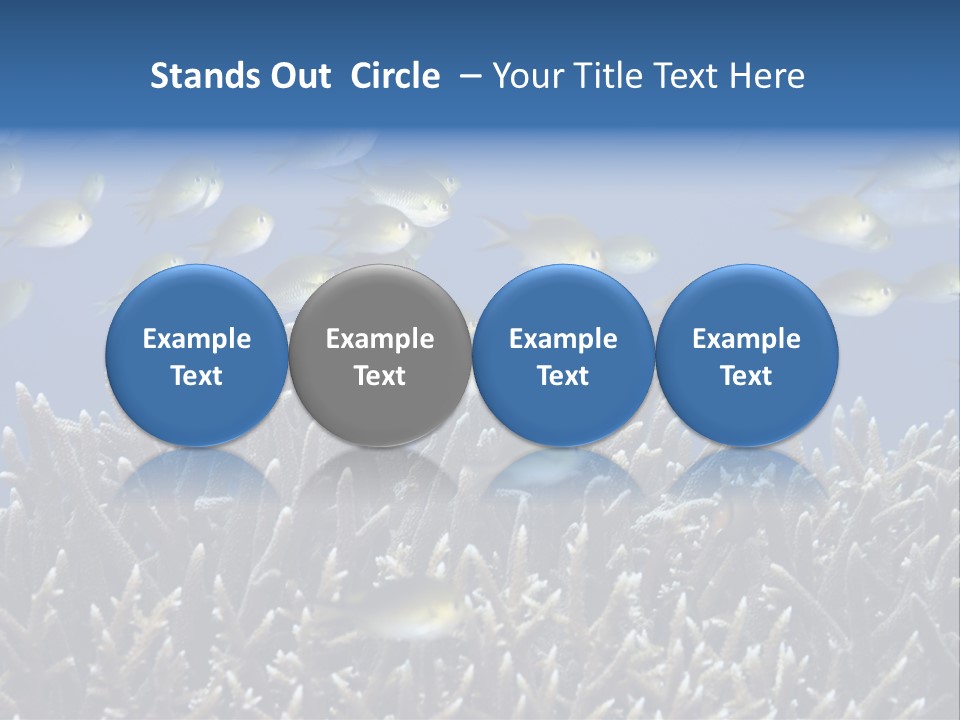 Stands Out Circle – Your Title Text Here

Example Text

Example Text

Example Text

Example Text